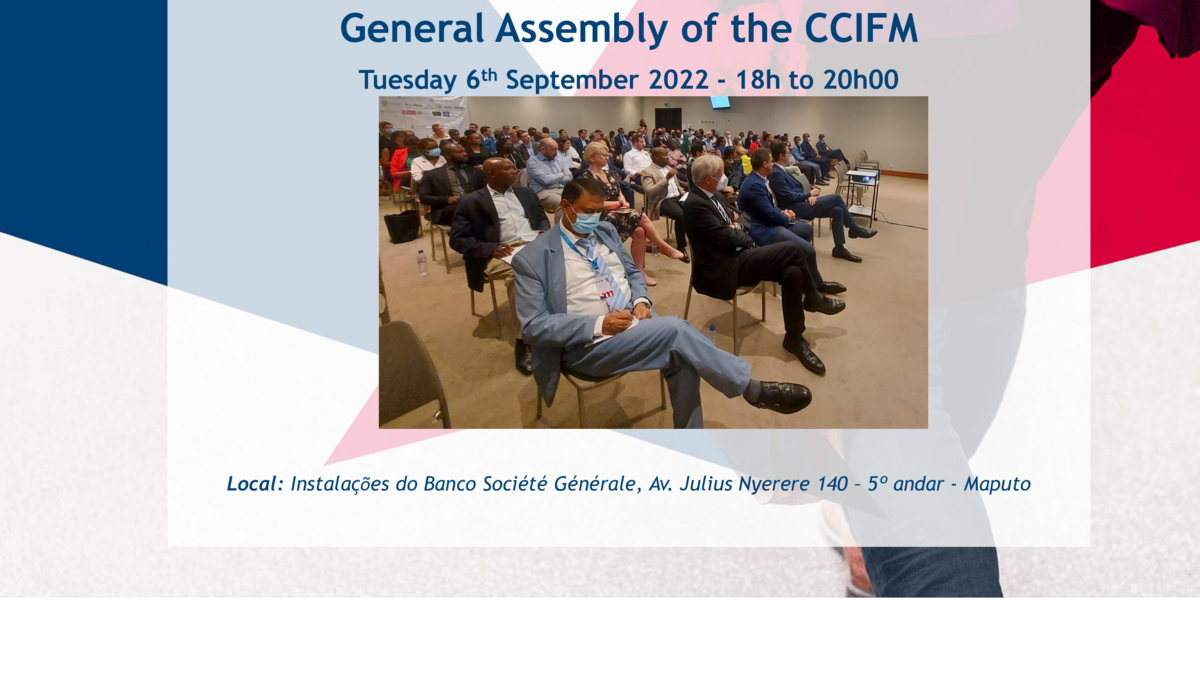 General Assembly of the CCIFM

Tuesday 6$^{th}$ September 2022 - 18h to 20h00

Local: Instalações do Banco Société Générale, Av. Julius Nyerere 140 – 5º andar - Maputo